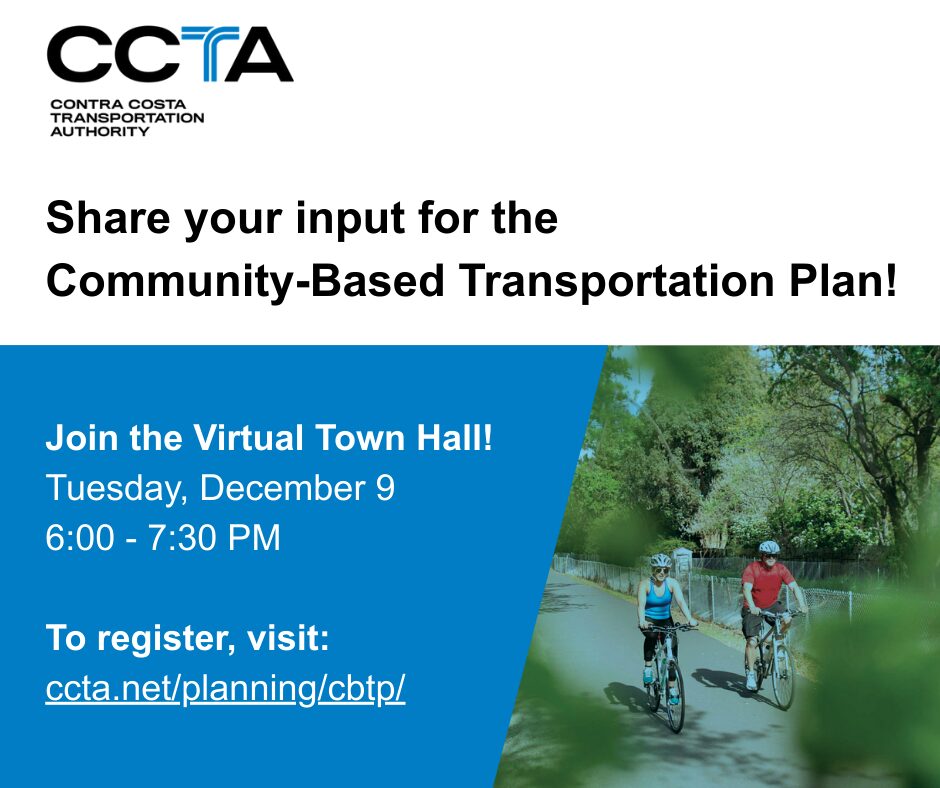 CCTA
CONTRA COSTA
TRANSPORTATION
AUTHORITY

Share your input for the Community-Based Transportation Plan!

Join the Virtual Town Hall!
Tuesday, December 9
6:00 - 7:30 PM

To register, visit:
ccta.net/planning/cbtp/